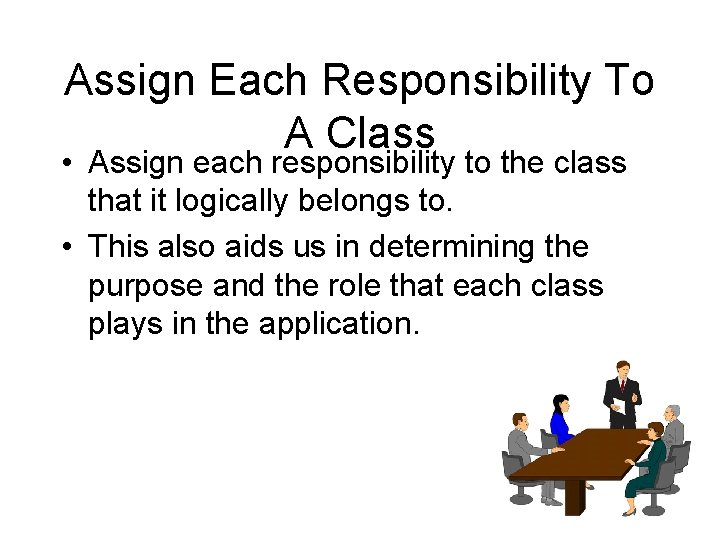 Assign Each Responsibility To A Class

• Assign each responsibility to the class that it logically belongs to.

• This also aids us in determining the purpose and the role that each class plays in the application.